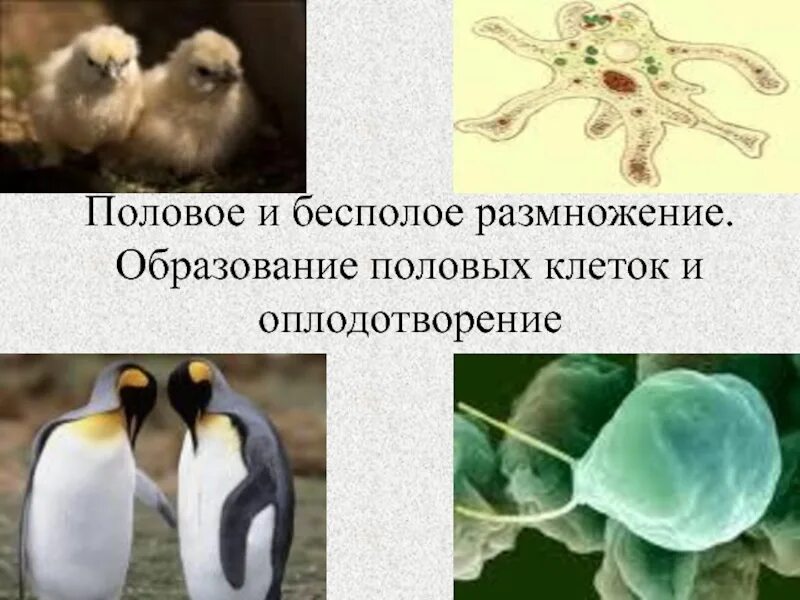 Половое и бесполое размножение. Образование половых клеток и оплодотворение